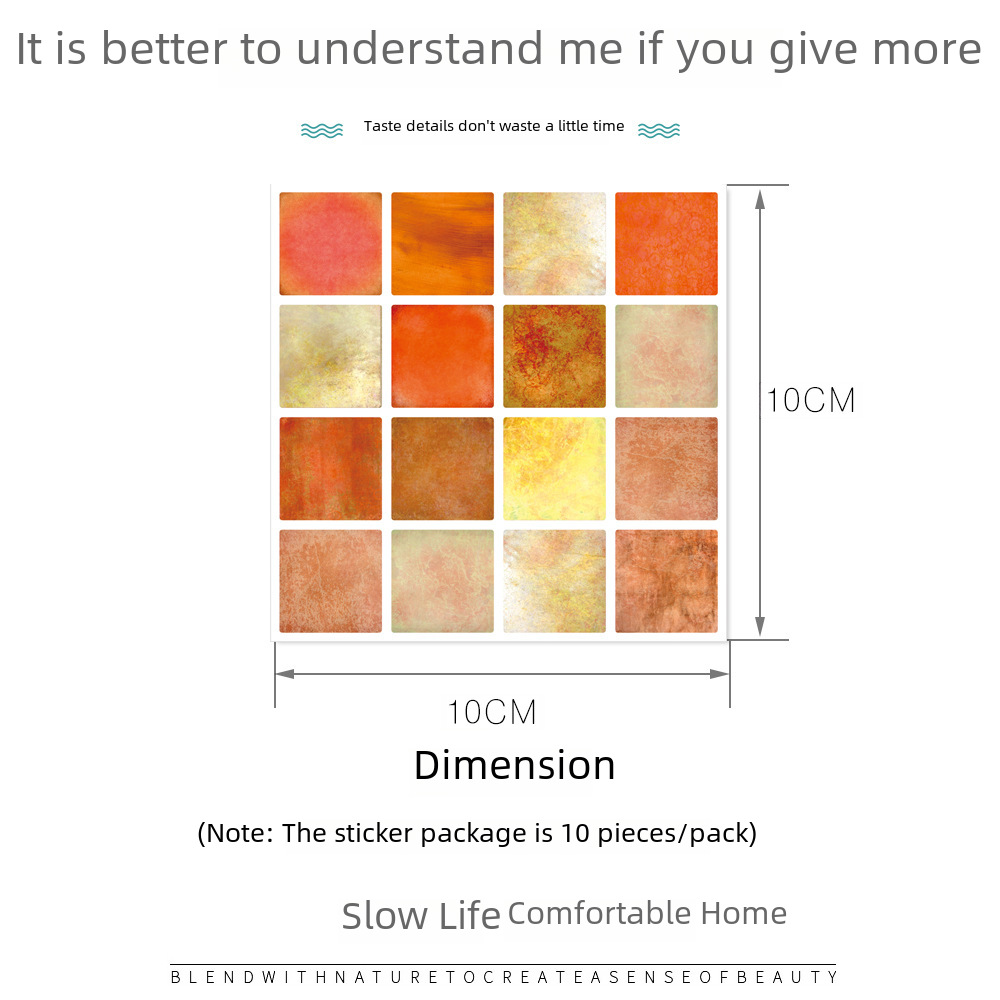 It is better to understand me if you give more

Taste details don't waste a little time

10CM

10CM

Dimension

(Note: The sticker package is 10 pieces/pack)

Slow Life Comfortable Home

BLENDWITHNATURETOCREATEASENSEOFBEAUTY